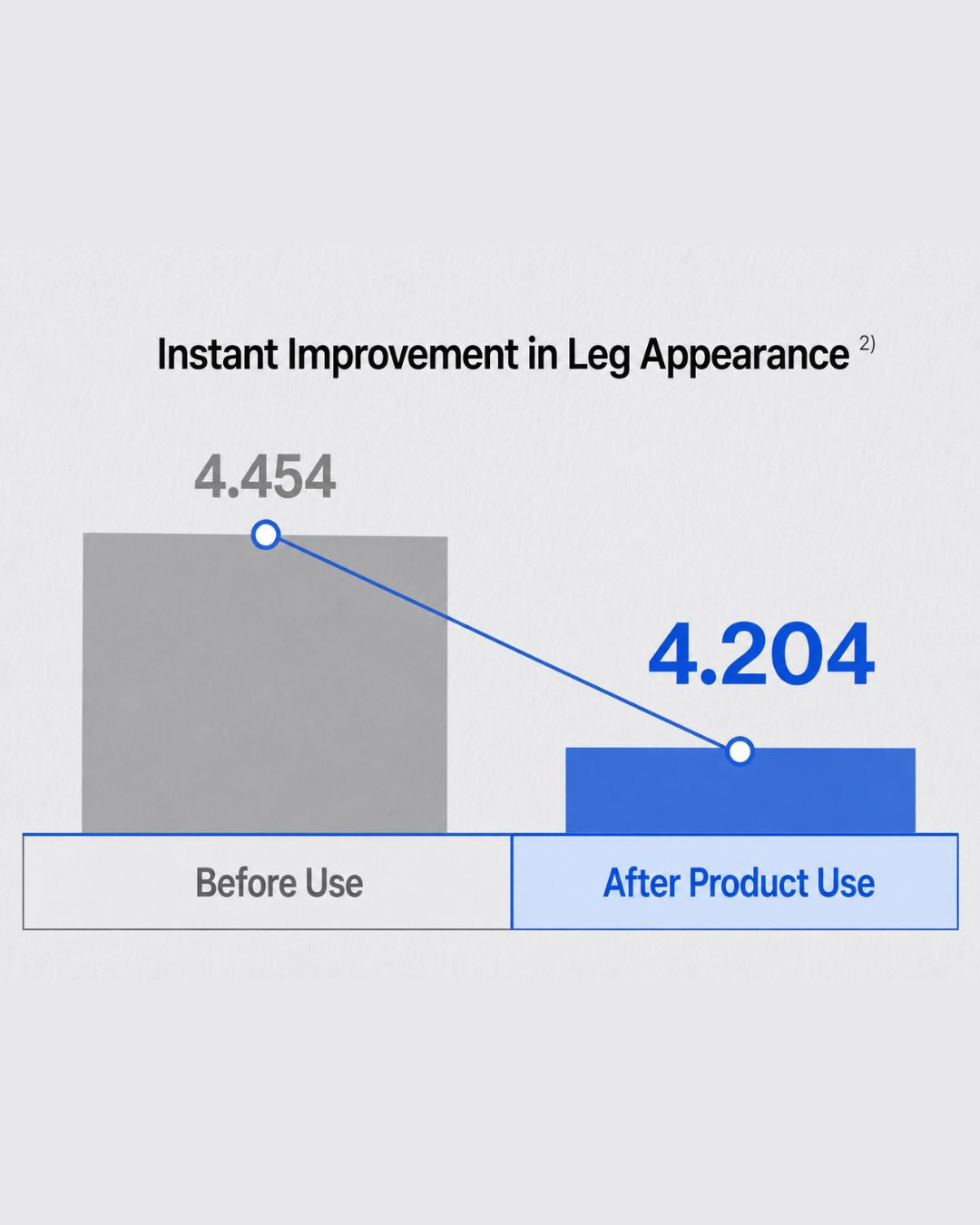 Instant Improvement in Leg Appearance $^{2)}$

4.454

4.204

Before Use

After Product Use